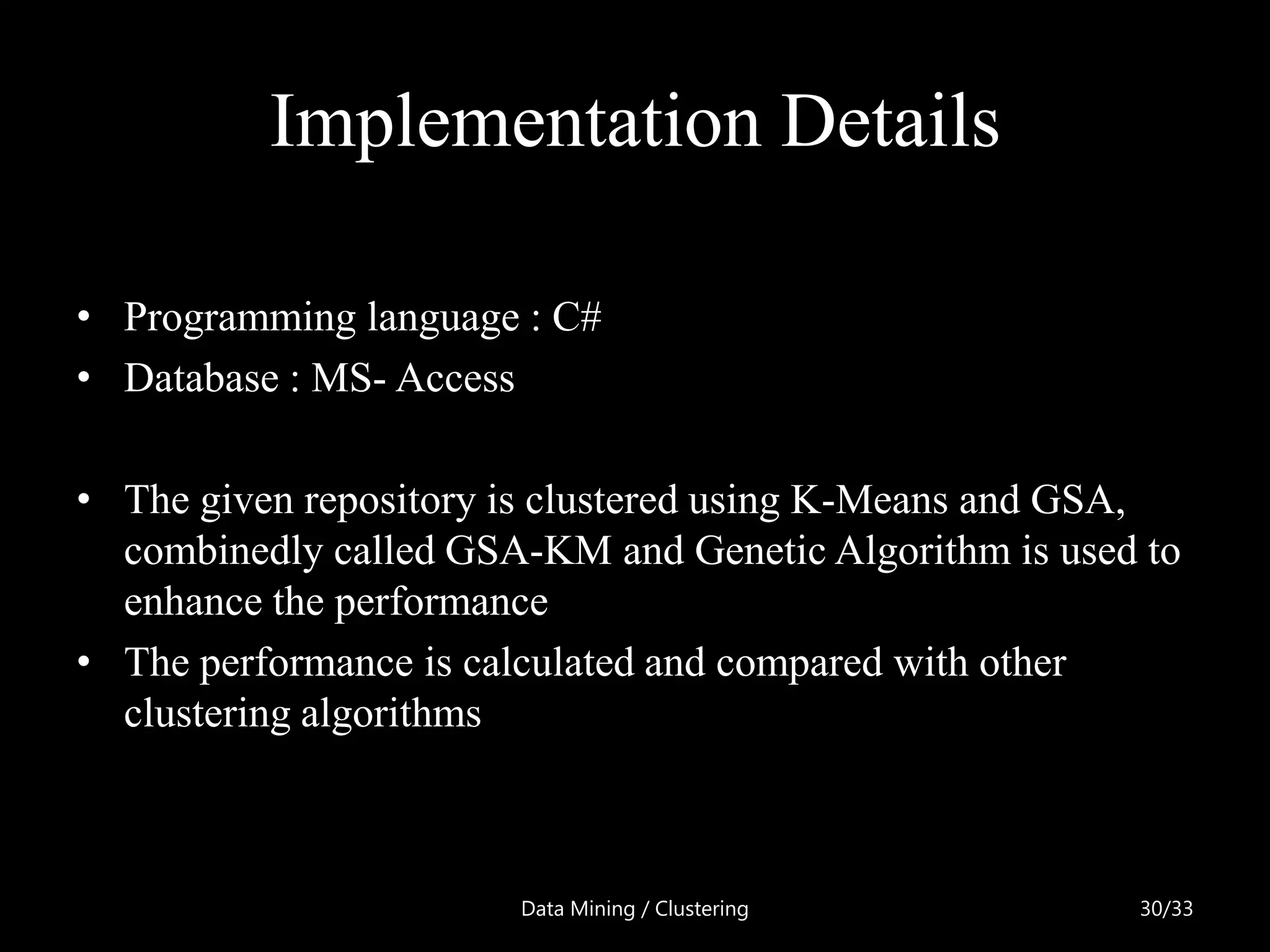 Implementation Details

• Programming language : C#
• Database : MS- Access

• The given repository is clustered using K-Means and GSA, combinedly called GSA-KM and Genetic Algorithm is used to enhance the performance
• The performance is calculated and compared with other clustering algorithms

Data Mining / Clustering

30/33